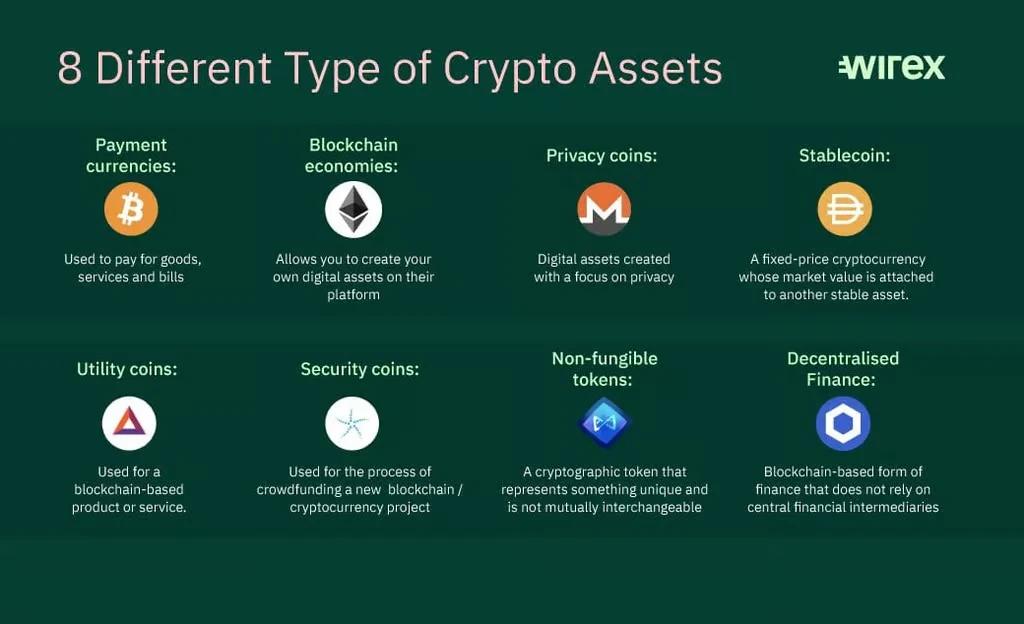 8 Different Type of Crypto Assets

wirex

Payment currencies:

Used to pay for goods, services and bills

Blockchain economies:

Allows you to create your own digital assets on their platform

Privacy coins:

Digital assets created with a focus on privacy

Stablecoin:

A fixed-price cryptocurrency whose market value is attached to another stable asset.

Utility coins:

Used for a blockchain-based product or service.

Security coins:

Used for the process of crowdfunding a new blockchain / cryptocurrency project

Non-fungible tokens:

A cryptographic token that represents something unique and is not mutually interchangeable

Decentralised Finance:

Blockchain-based form of finance that does not rely on central financial intermediaries